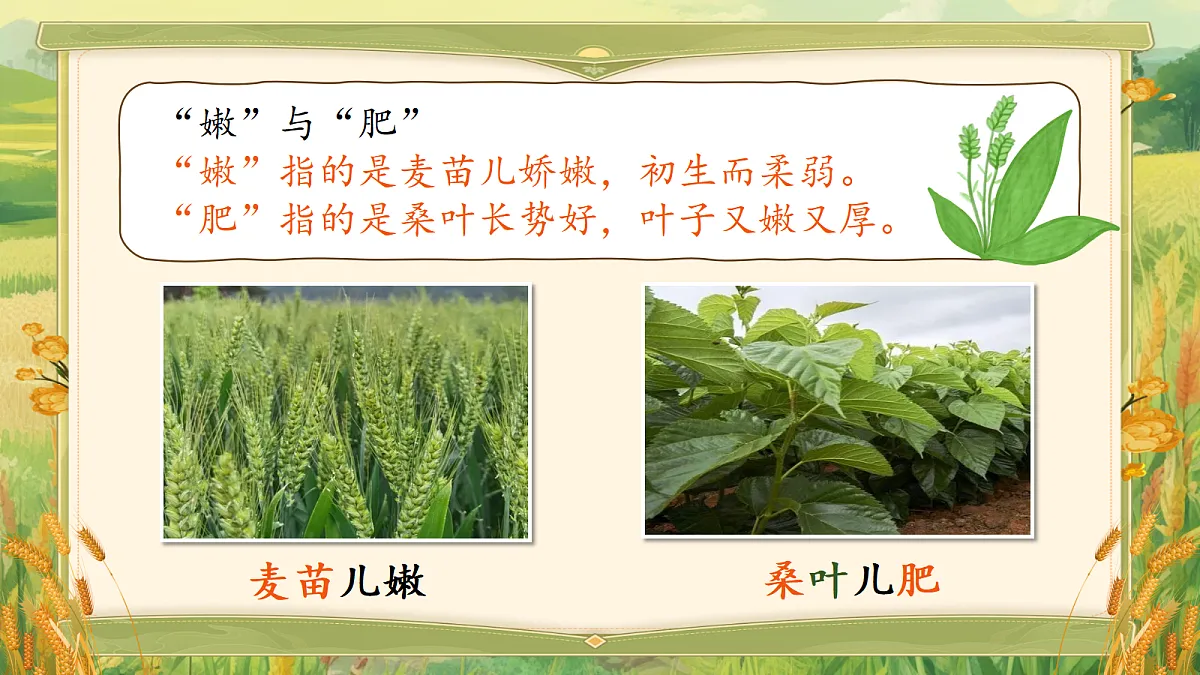 “嫩”与“肥”
“嫩”指的是麦苗儿娇嫩，初生而柔弱。
“肥”指的是桑叶长势好，叶子又嫩又厚。

麦苗儿嫩

桑叶儿肥